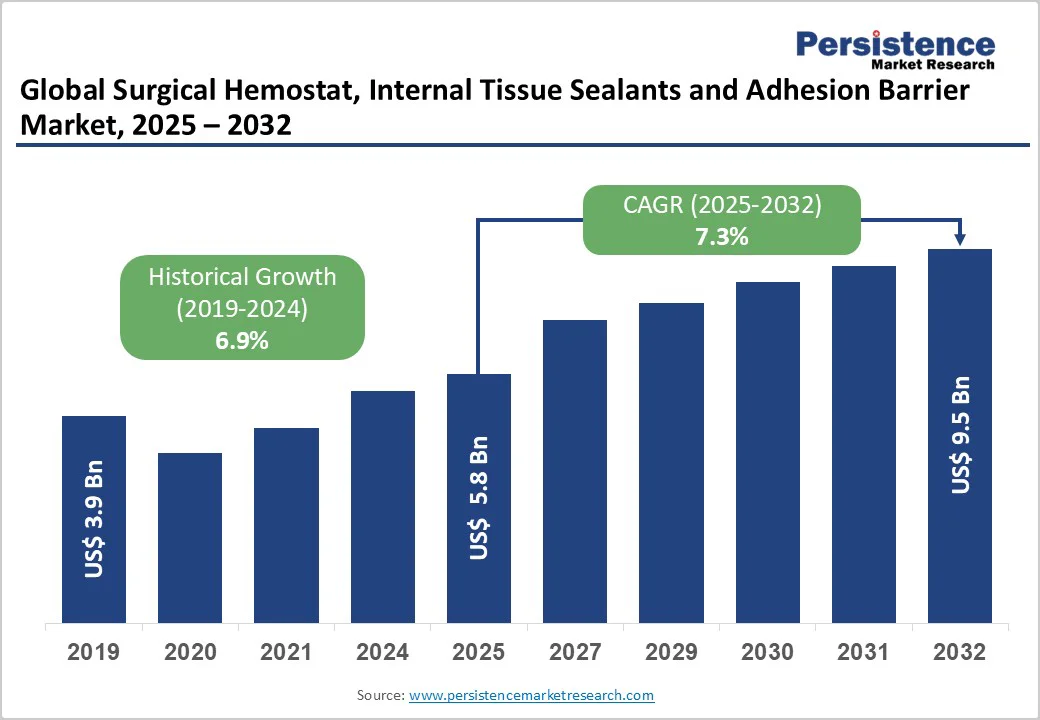 Persistence
Market Research

Global Surgical Hemostat, Internal Tissue Sealants and Adhesion Barrier Market, 2025 – 2032

CAGR (2025-2032)
7.3%

Historical Growth
(2019-2024)
6.9%

US$ 3.9 Bn

US$ 5.8 Bn

US$ 9.5 Bn

2019
2020
2021
2024
2025
2027
2029
2030
2031
2032

Source: www.persistencemarketresearch.com